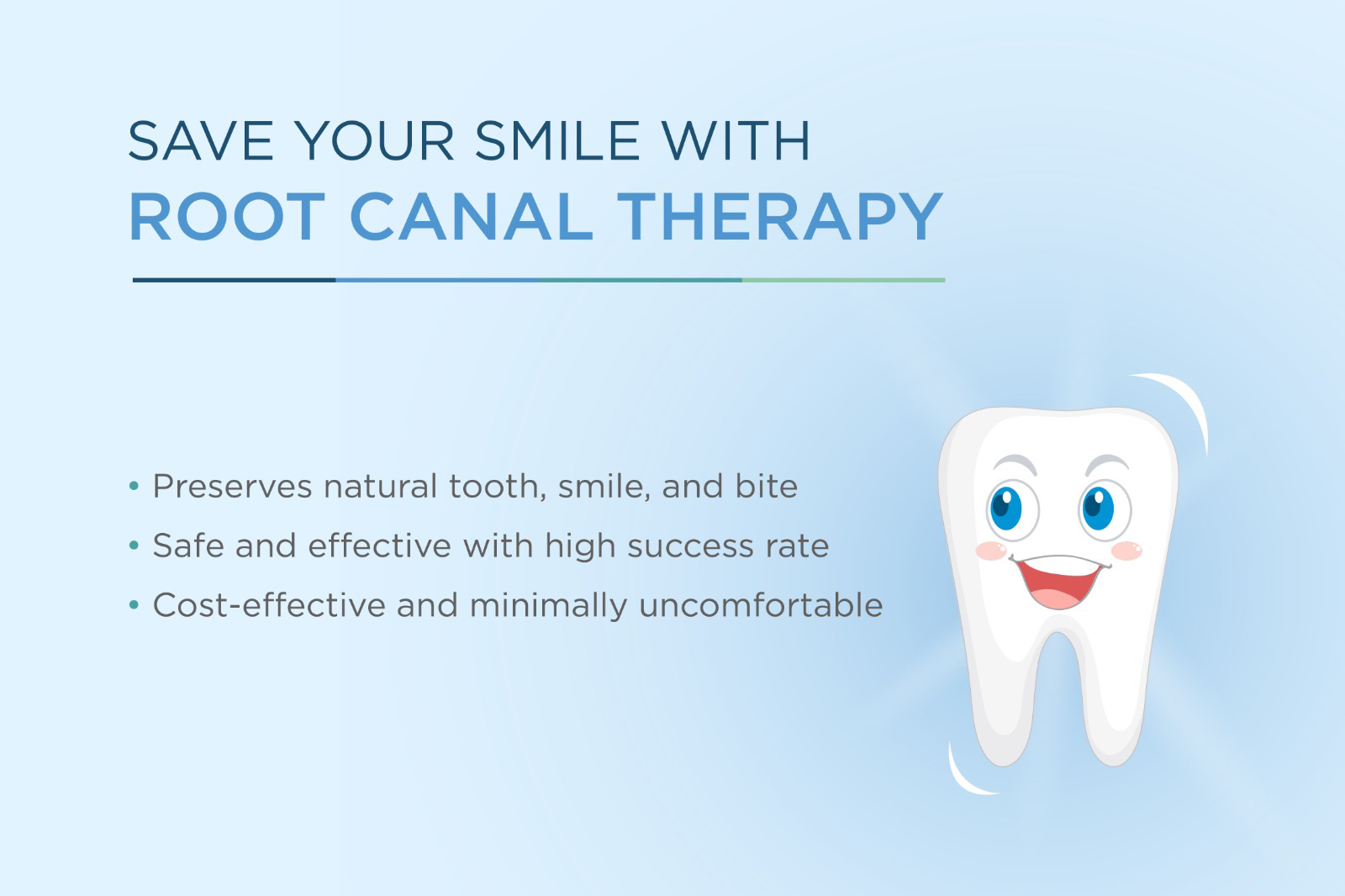 SAVE YOUR SMILE WITH
ROOT CANAL THERAPY

• Preserves natural tooth, smile, and bite
• Safe and effective with high success rate
• Cost-effective and minimally uncomfortable